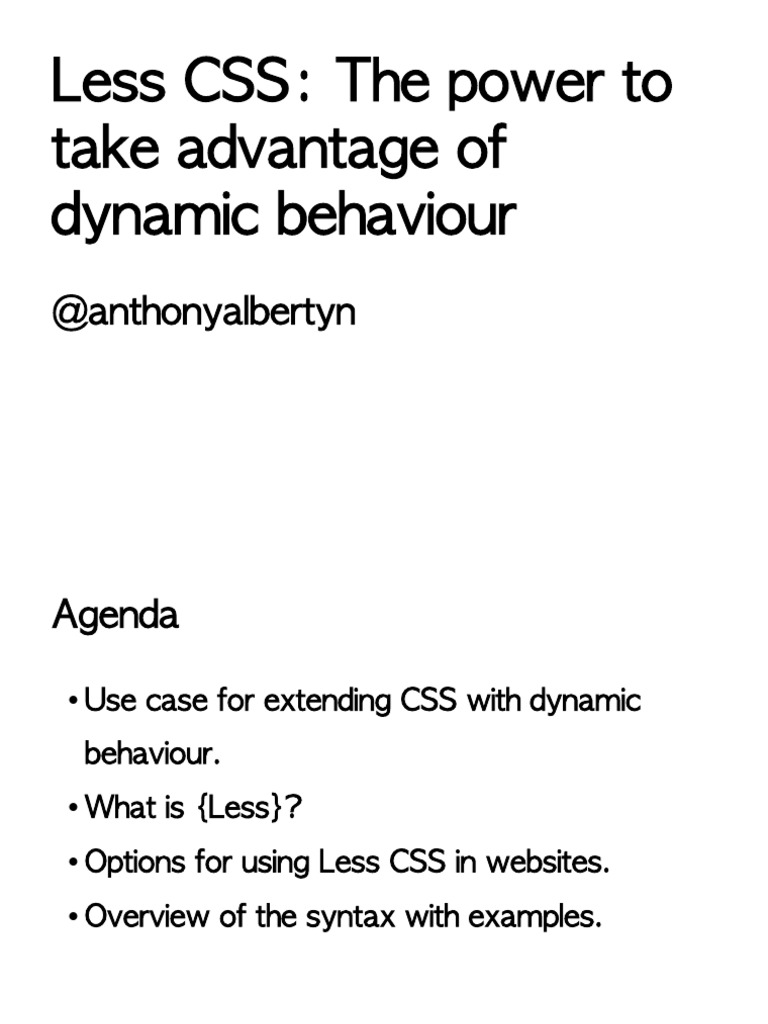 Less CSS: The power to take advantage of dynamic behaviour

@anthonyalbertyn

Agenda

• Use case for extending CSS with dynamic behaviour.
• What is {Less}?
• Options for using Less CSS in websites.
• Overview of the syntax with examples.